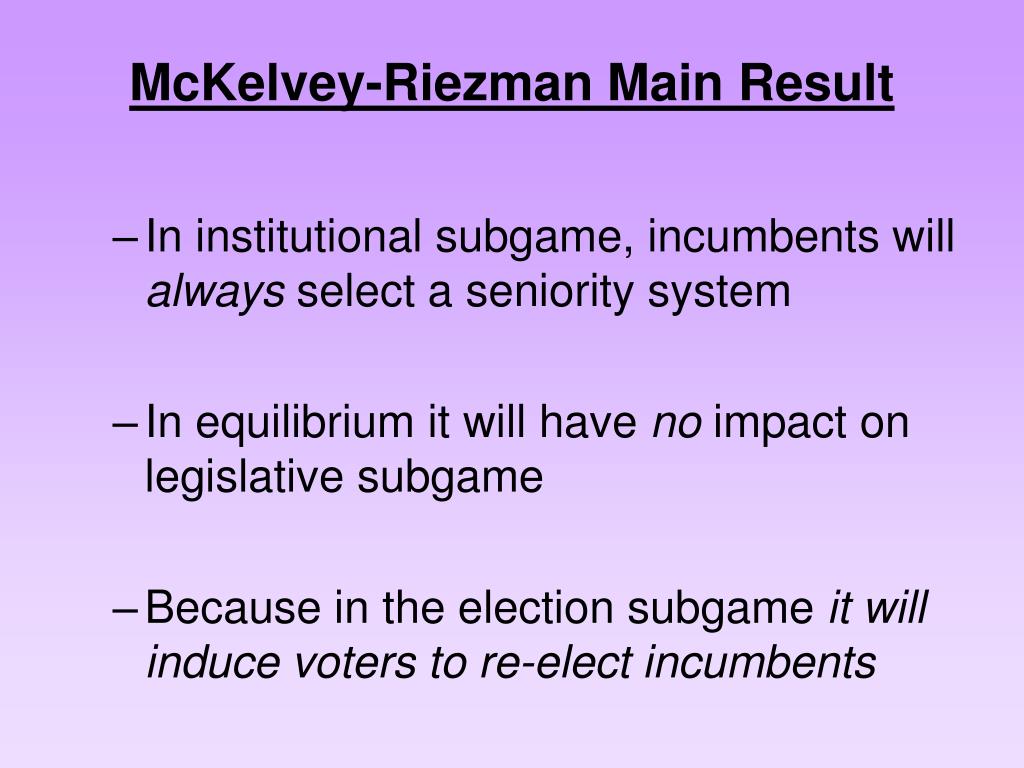 McKelvey-Riezman Main Result

– In institutional subgame, incumbents will always select a seniority system

– In equilibrium it will have no impact on legislative subgame

– Because in the election subgame it will induce voters to re-elect incumbents